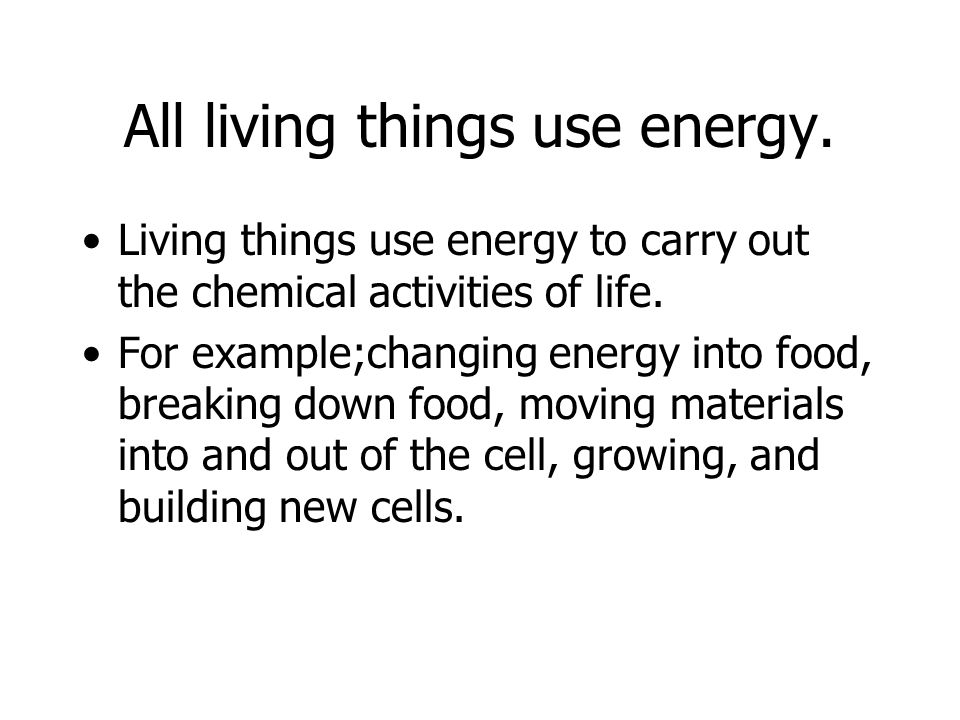 All living things use energy.

• Living things use energy to carry out the chemical activities of life.

• For example;changing energy into food, breaking down food, moving materials into and out of the cell, growing, and building new cells.